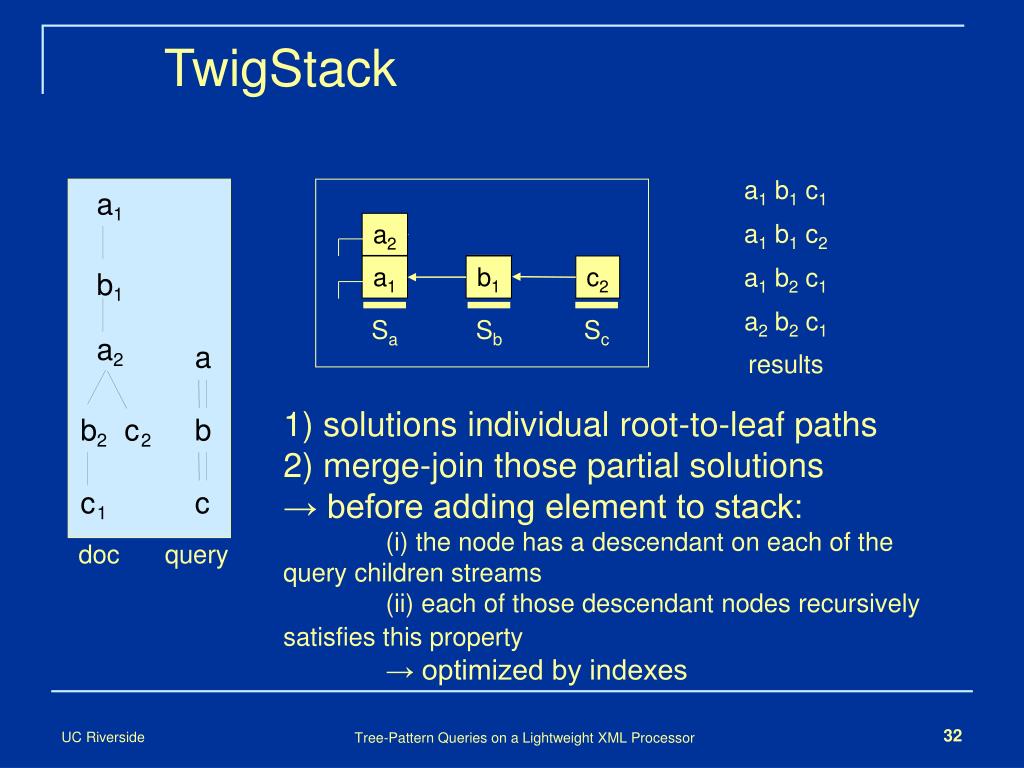 TwigStack

$a_1$

$b_1$

$a_2$

$b_2$ $c_2$

$c_1$

a

b

c

doc query

$a_2$

$a_1$

$b_1$

$c_2$

$S_a$ $S_b$ $S_c$

$a_1$ $b_1$ $c_1$

$a_1$ $b_1$ $c_2$

$a_1$ $b_2$ $c_1$

$a_2$ $b_2$ $c_1$

results

1) solutions individual root-to-leaf paths
2) merge-join those partial solutions
→ before adding element to stack:
(i) the node has a descendant on each of the query children streams
(ii) each of those descendant nodes recursively satisfies this property
→ optimized by indexes

UC Riverside

Tree-Pattern Queries on a Lightweight XML Processor

32